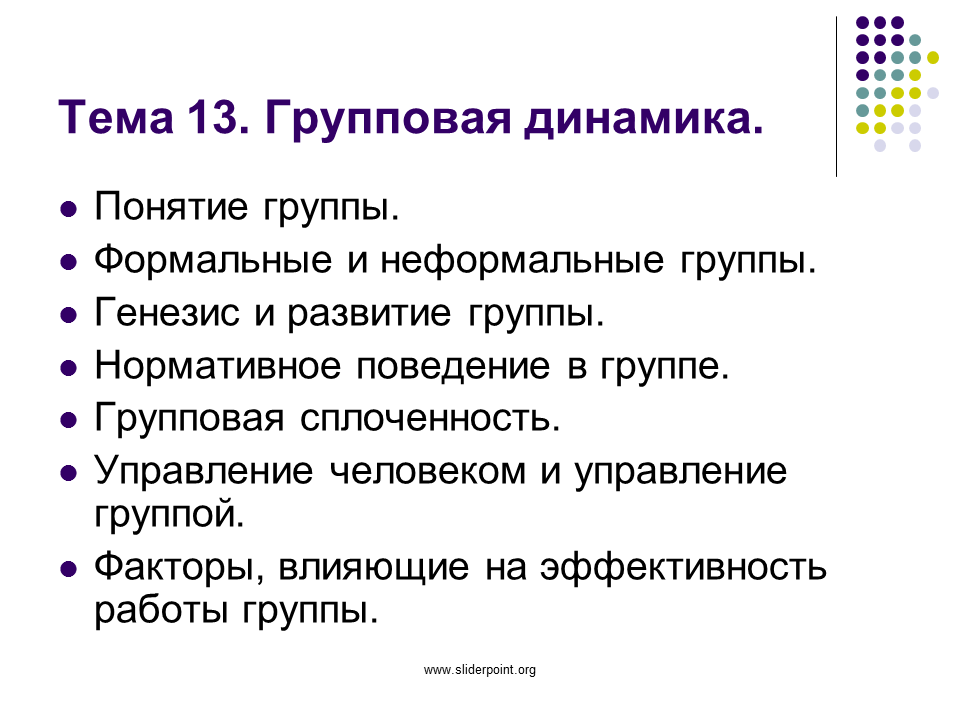 Тема 13. Групповая динамика.

• Понятие группы.
• Формальные и неформальные группы.
• Генезис и развитие группы.
• Нормативное поведение в группе.
• Групповая сплоченность.
• Управление человеком и управление группой.
• Факторы, влияющие на эффективность работы группы.

www.sliderpoint.org